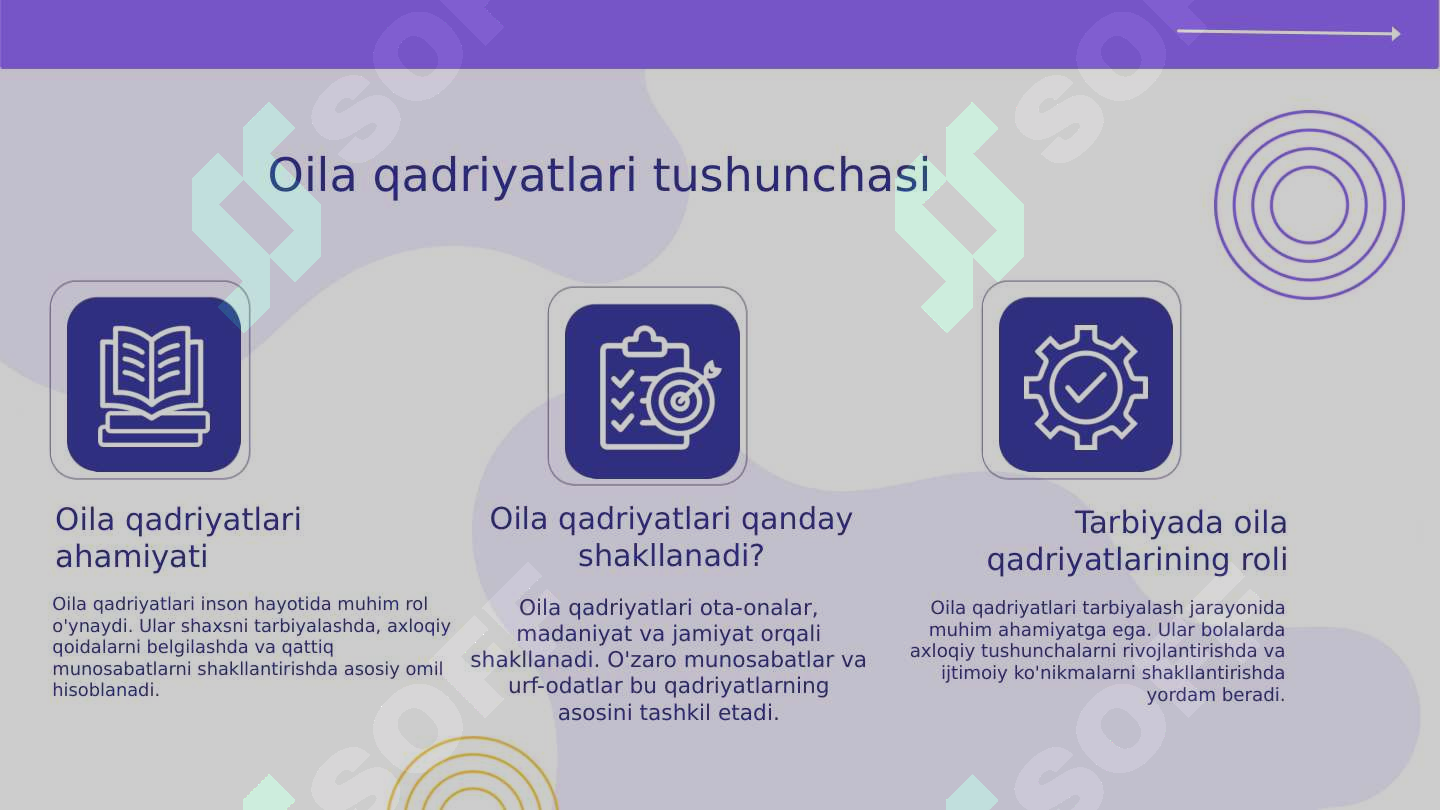 Oila qadriyatlari tushunchasi

Oila qadriyatlari ahamiyati

Oila qadriyatlari inson hayotida muhim rol o'ynaydi. Ular shaxsni tarbiyalashda, axloqiy qoidalarni belgilashda va qattiq munosabatlarni shakllantirishda asosiy omil hisoblanadi.

Oila qadriyatlari qanday shakllanadi?

Oila qadriyatlari ota-onalar, madaniyat va jamiyat orqali shakllanadi. O'zaro munosabatlar va urf-odatlar bu qadriyatlarning asosini tashkil etadi.

Tarbiyada oila qadriyatlarining roli

Oila qadriyatlari tarbiyalash jarayonida muhim ahamiyatga ega. Ular bolalarda axloqiy tushunchalarni rivojlantirishda va ijtimoiy ko'nikmalarni shakllantirishda yordam beradi.